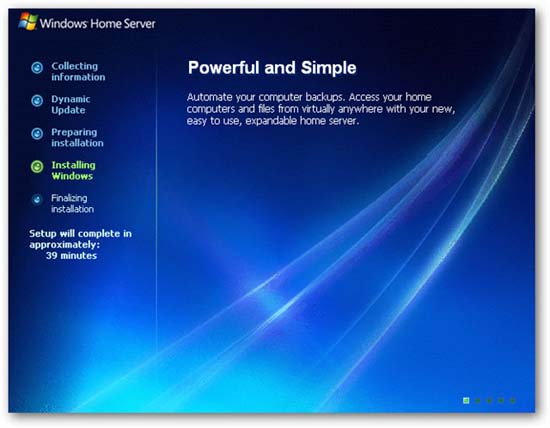 Windows Home Server

Collecting information

Dynamic Update

Preparing installation

Installing Windows

Finalizing installation

Setup will complete in approximately:
39 minutes

Powerful and Simple

Automate your computer backups. Access your home computers and files from virtually anywhere with your new, easy to use, expandable home server.